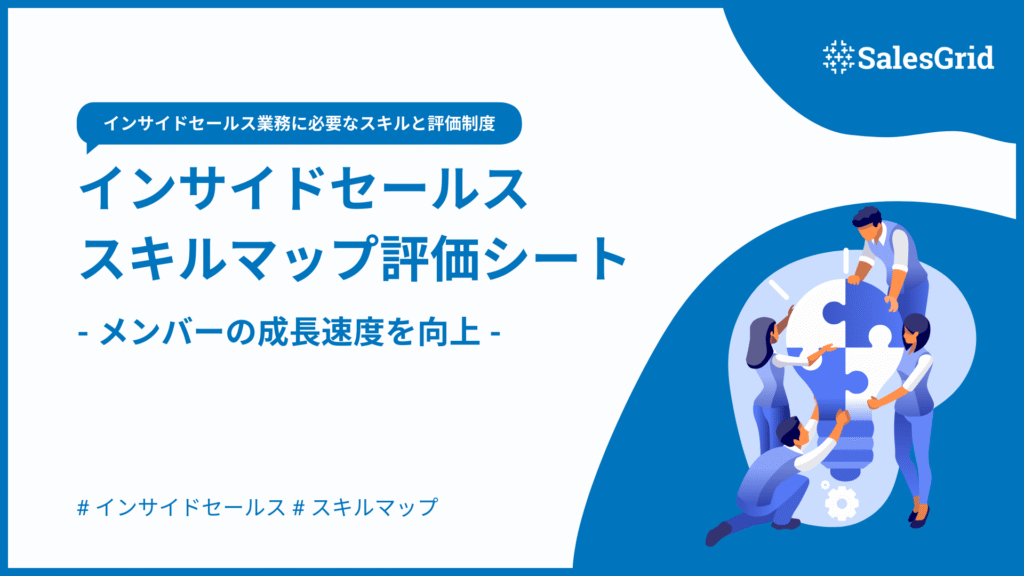 SalesGrid

インサイドセールス業務に必要なスキルと評価制度

インサイドセールス
スキルマップ評価シート

- メンバーの成長速度を向上 -

# インサイドセールス # スキルマップ